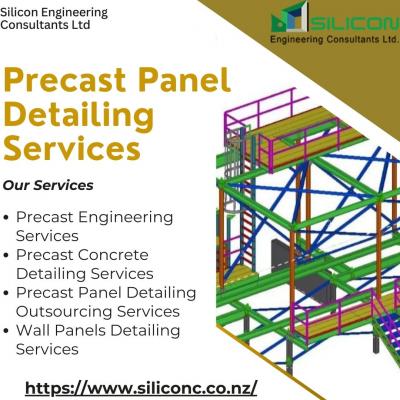 Silicon Engineering Consultants Ltd

SILICON
Engineering Consultants Ltd.

Precast Panel Detailing Services

Our Services

• Precast Engineering Services
• Precast Concrete Detailing Services
• Precast Panel Detailing Outsourcing Services
• Wall Panels Detailing Services

https://www.siliconc.co.nz/